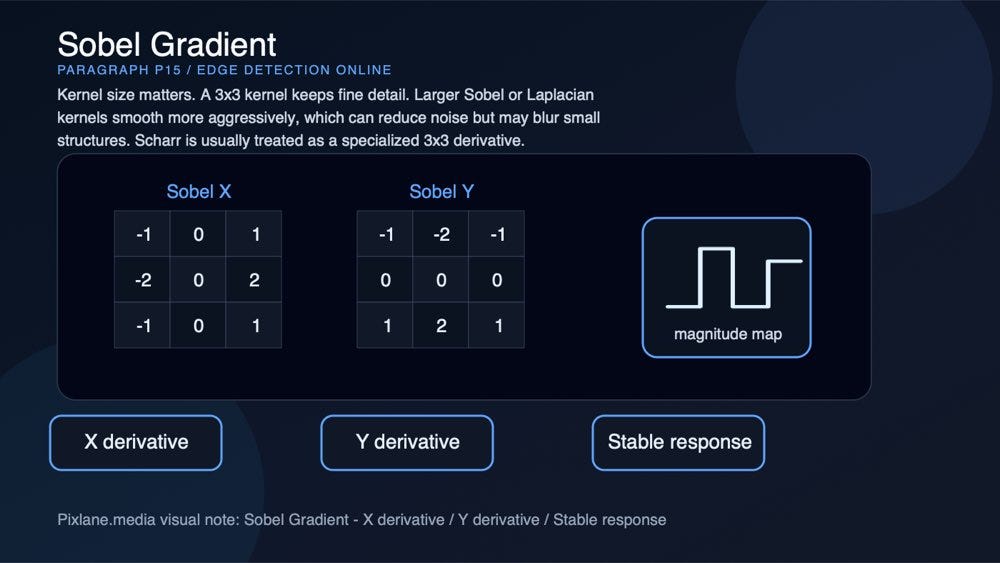 Sobel Gradient
PARAGRAPH P15 / EDGE DETECTION ONLINE
Kernel size matters. A 3x3 kernel keeps fine detail. Larger Sobel or Laplacian kernels smooth more aggressively, which can reduce noise but may blur small structures. Scharr is usually treated as a specialized 3x3 derivative.

Sobel X

| -1 | 0 | 1 |
|---|---|---|
| -2 | 0 | 2 |
| -1 | 0 | 1 |

Sobel Y

| -1 | -2 | -1 |
|---|---|---|
| 0 | 0 | 0 |
| 1 | 2 | 1 |

magnitude map

X derivative

Y derivative

Stable response

Pixlane.media visual note: Sobel Gradient - X derivative / Y derivative / Stable response